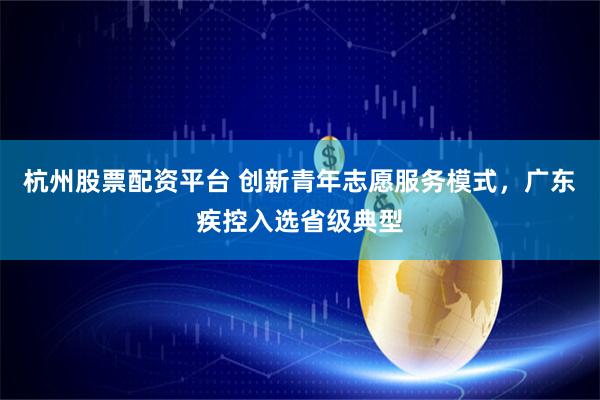 杭州股票配资平台 创新青年志愿服务模式，广东疾控入选省级典型